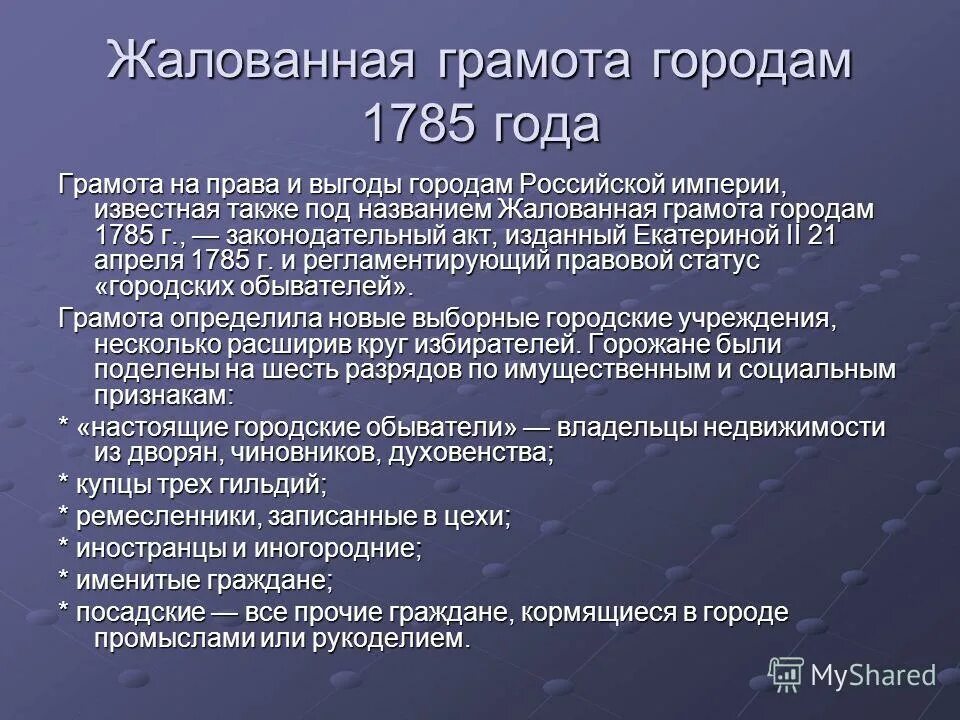 Жалованная грамота городам 1785 года

Грамота на права и выгоды городам Российской империи, известная также под названием Жалованная грамота городам 1785 г., — законодательный акт, изданный Екатериной II 21 апреля 1785 г. и регламентирующий правовой статус «городских обывателей».

Грамота определила новые выборные городские учреждения, несколько расширив круг избирателей. Горожане были поделены на шесть разрядов по имущественным и социальным признакам:

* «настоящие городские обыватели» — владельцы недвижимости из дворян, чиновников, духовенства;

* купцы трех гильдий;

* ремесленники, записанные в цехи;

* иностранцы и иногородние;

* именитые граждане;

* посадские — все прочие граждане, кормящиеся в городе промыслами или рукоделием.

MyShared